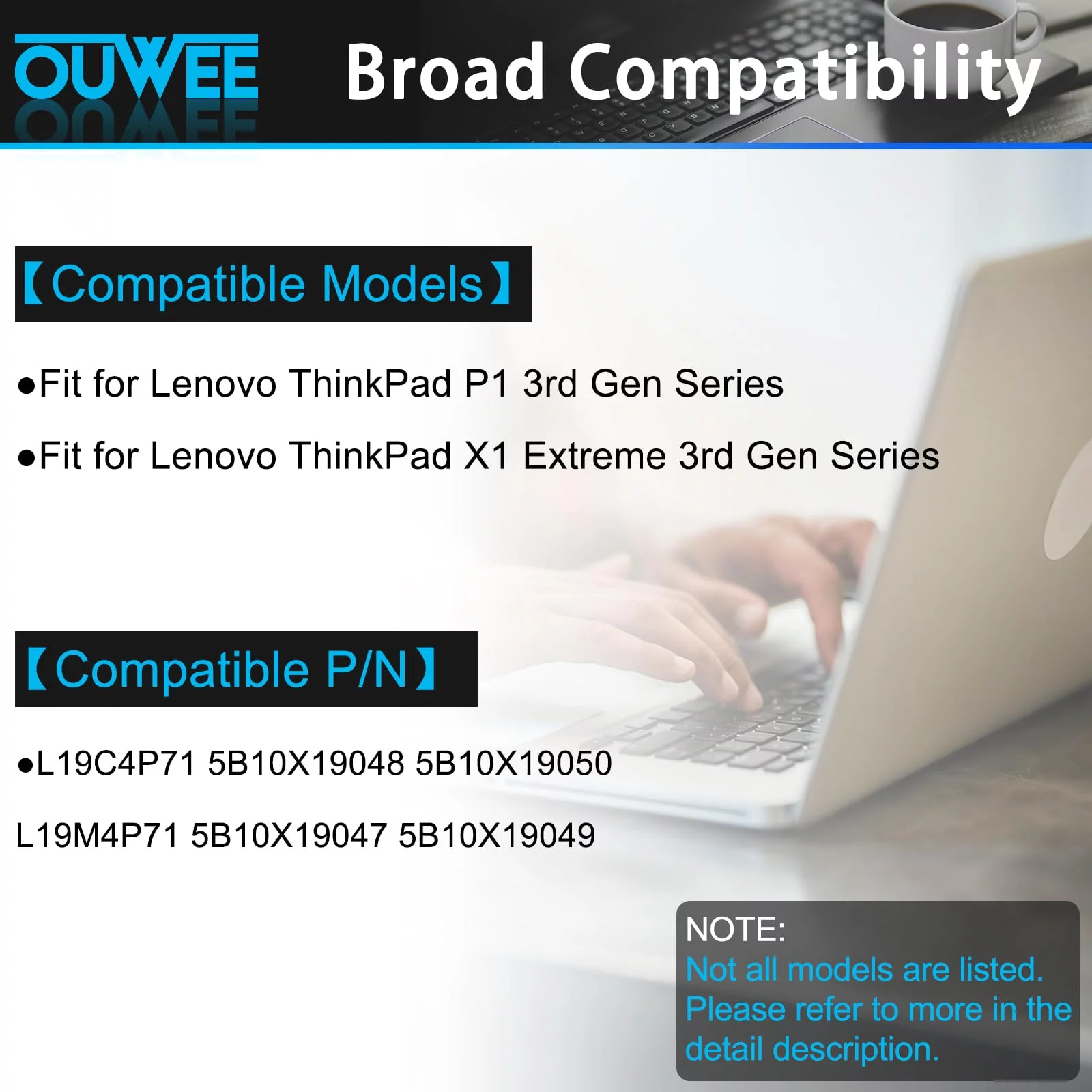 OUWEE

Broad Compatibility

【Compatible Models】

●Fit for Lenovo ThinkPad P1 3rd Gen Series

●Fit for Lenovo ThinkPad X1 Extreme 3rd Gen Series

【Compatible P/N】

●L19C4P71 5B10X19048 5B10X19050

L19M4P71 5B10X19047 5B10X19049

NOTE:
Not all models are listed. Please refer to more in the detail description.